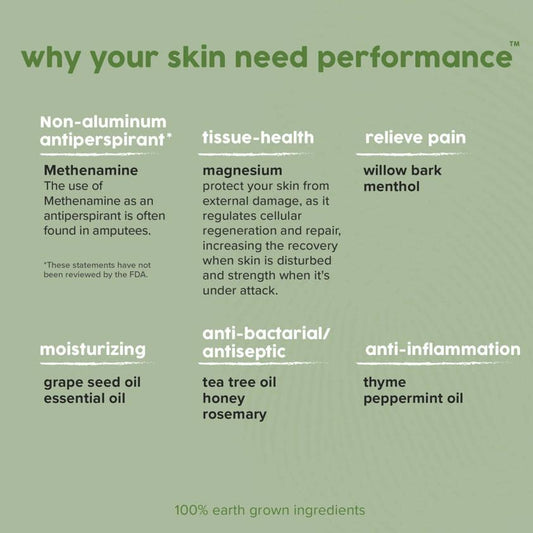 why your skin need performance™

Non-aluminum antiperspirant*

Methenamine
The use of Methenamine as an antiperspirant is often found in amputees.

*These statements have not been reviewed by the FDA.

tissue-health

magnesium
protect your skin from external damage, as it regulates cellular regeneration and repair, increasing the recovery when skin is disturbed and strength when it's under attack.

relieve pain

willow bark
menthol

moisturizing

grape seed oil
essential oil

anti-bactarial/ antiseptic

tea tree oil
honey
rosemary

anti-inflammation

thyme
peppermint oil

100% earth grown ingredients